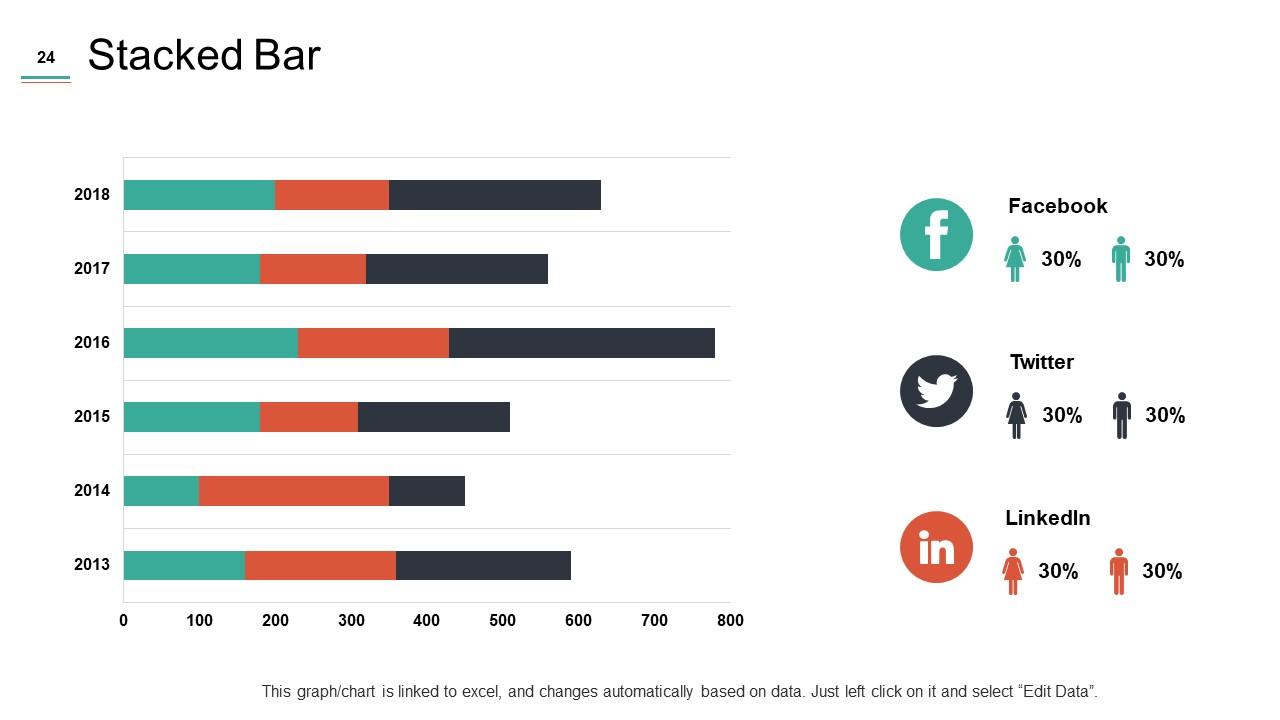 24

Stacked Bar

2018
2017
2016
2015
2014
2013

0 100 200 300 400 500 600 700 800

Facebook
30% 30%

Twitter
30% 30%

LinkedIn
30% 30%

This graph/chart is linked to excel, and changes automatically based on data. Just left click on it and select “Edit Data”.